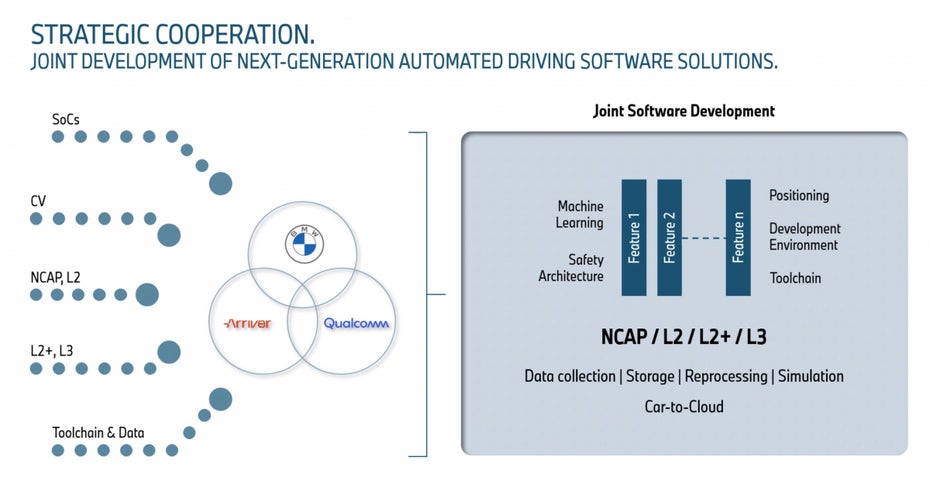 STRATEGIC COOPERATION.
JOINT DEVELOPMENT OF NEXT-GENERATION AUTOMATED DRIVING SOFTWARE SOLUTIONS.

SoCs

CV

NCAP, L2

L2+, L3

Toolchain & Data

BMW

Arriver

Qualcomm

Joint Software Development

Machine Learning

Safety Architecture

Feature 1

Feature 2

Feature n

Positioning

Development Environment

Toolchain

NCAP / L2 / L2+ / L3

Data collection | Storage | Reprocessing | Simulation

Car-to-Cloud